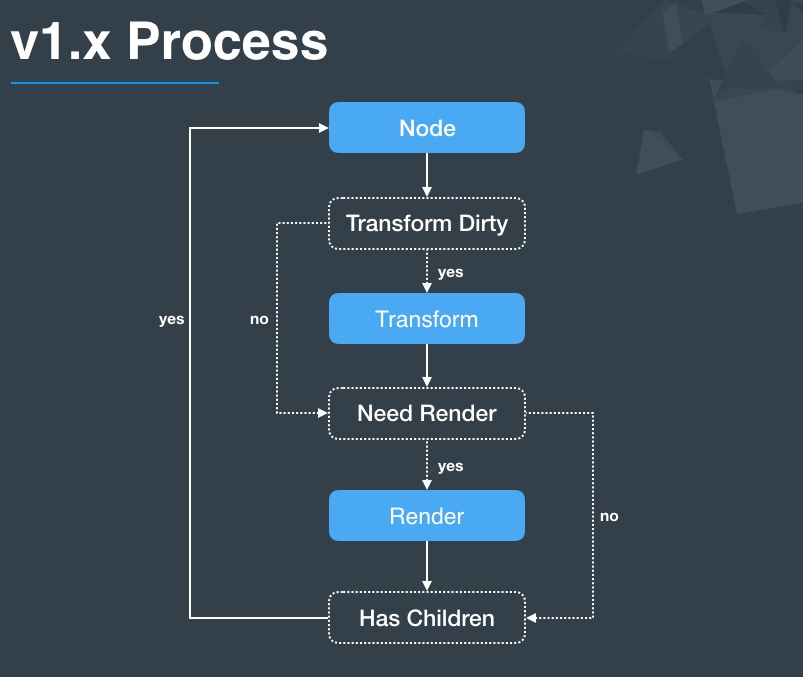 v1.x Process

Node

Transform Dirty

yes

yes

no

Transform

Need Render

yes

Render

no

Has Children